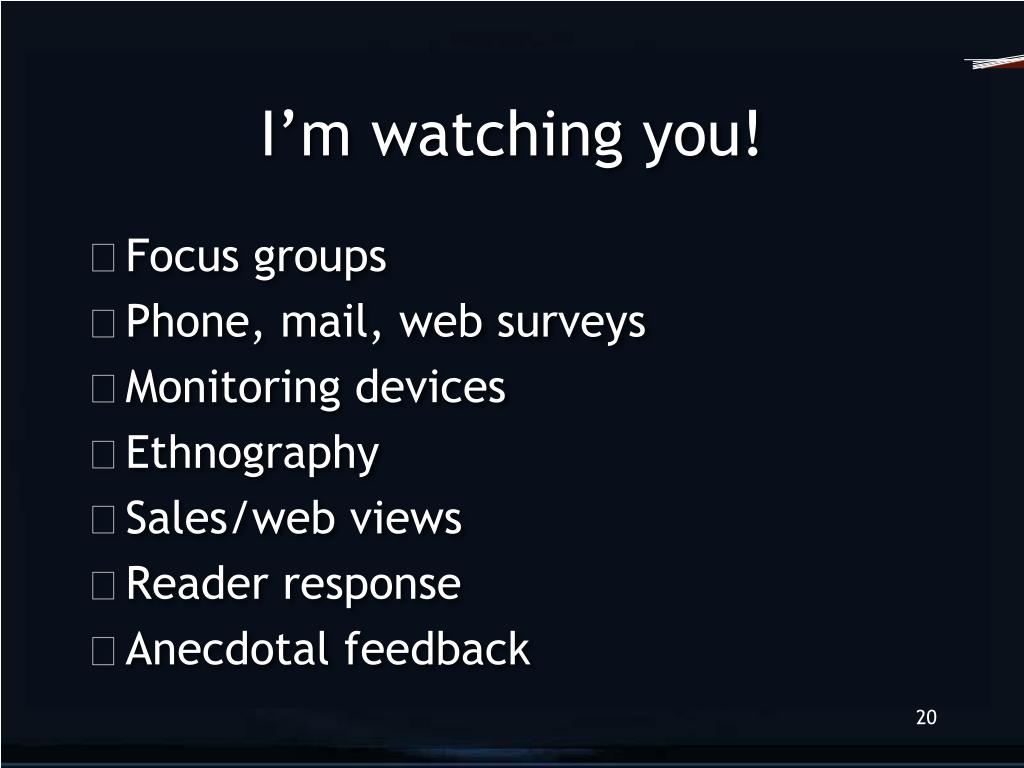 I’m watching you!

Focus groups
Phone, mail, web surveys
Monitoring devices
Ethnography
Sales/web views
Reader response
Anecdotal feedback

20